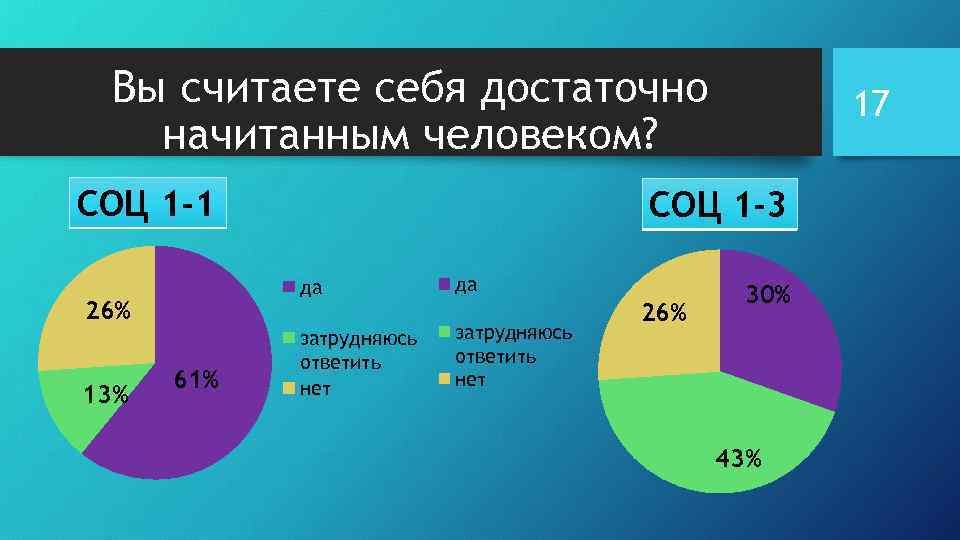 Вы считаете себя достаточно начитанным человеком?

17

СОЦ 1-1

26%

13%

61%

да

затрудняюсь ответить

нет

СОЦ 1-3

да

затрудняюсь ответить

нет

26%

30%

43%